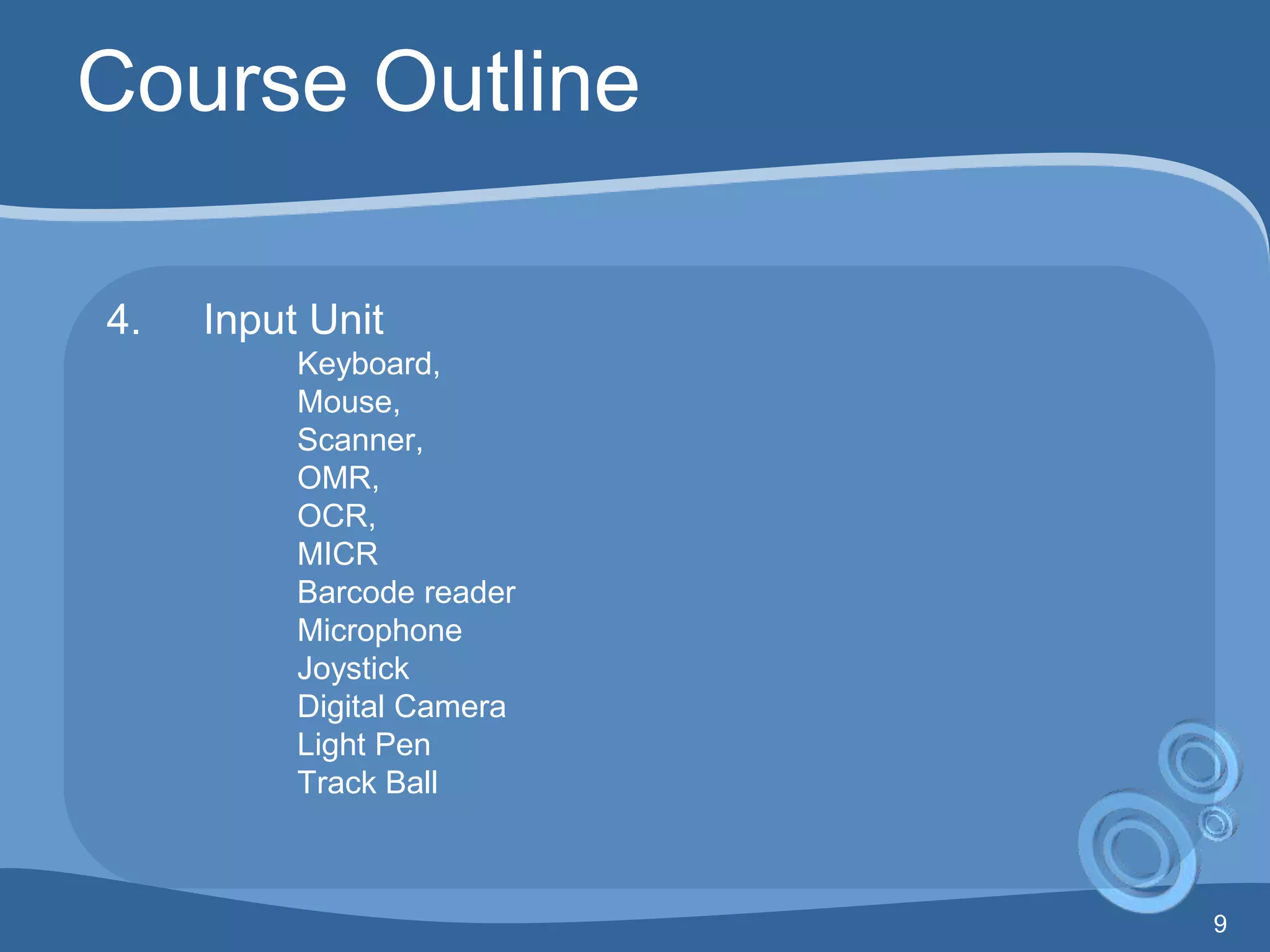 Course Outline

4. Input Unit
Keyboard,
Mouse,
Scanner,
OMR,
OCR,
MICR
Barcode reader
Microphone
Joystick
Digital Camera
Light Pen
Track Ball

9